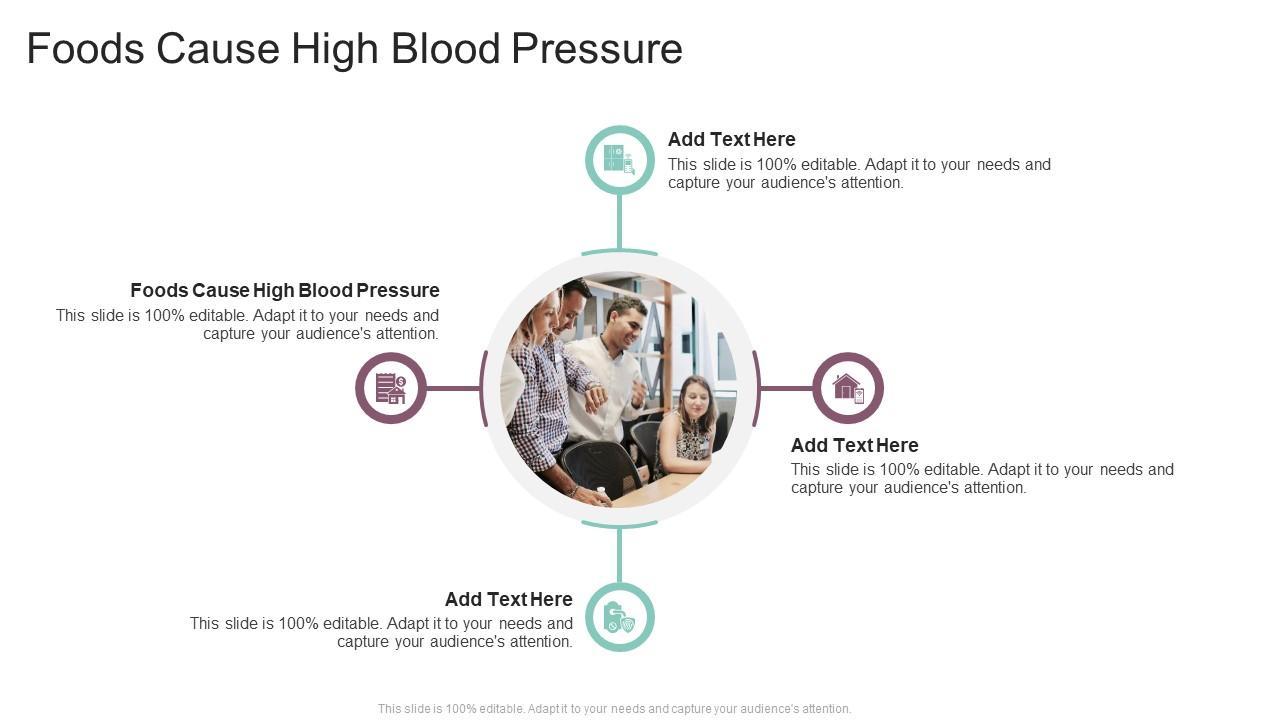 Foods Cause High Blood Pressure

Add Text Here
This slide is 100% editable. Adapt it to your needs and capture your audience's attention.

Foods Cause High Blood Pressure
This slide is 100% editable. Adapt it to your needs and capture your audience's attention.

Add Text Here
This slide is 100% editable. Adapt it to your needs and capture your audience's attention.

Add Text Here
This slide is 100% editable. Adapt it to your needs and capture your audience's attention.

This slide is 100% editable. Adapt it to your needs and capture your audience's attention.